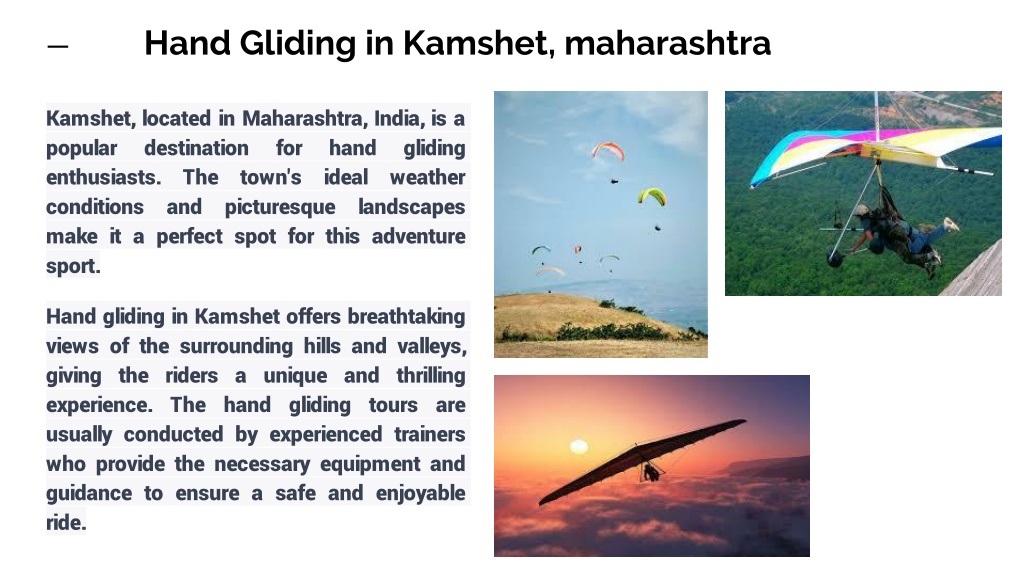 — Hand Gliding in Kamshet, maharashtra

Kamshet, located in Maharashtra, India, is a popular destination for hand gliding enthusiasts. The town's ideal weather conditions and picturesque landscapes make it a perfect spot for this adventure sport.

Hand gliding in Kamshet offers breathtaking views of the surrounding hills and valleys, giving the riders a unique and thrilling experience. The hand gliding tours are usually conducted by experienced trainers who provide the necessary equipment and guidance to ensure a safe and enjoyable ride.